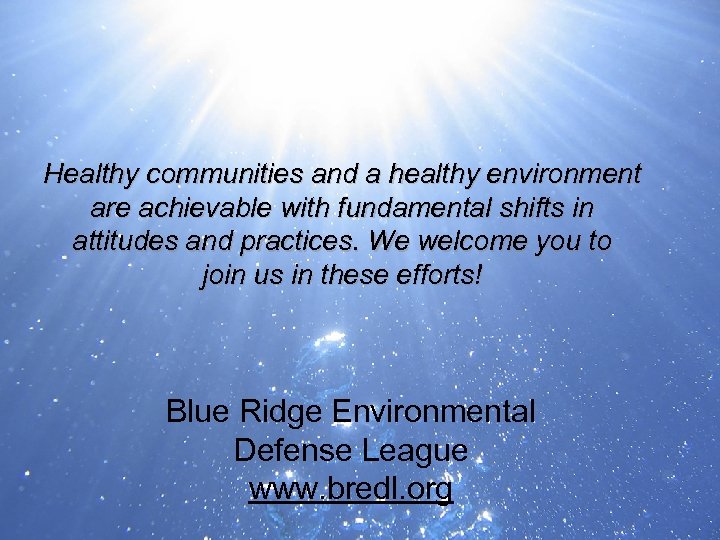 Healthy communities and a healthy environment are achievable with fundamental shifts in attitudes and practices. We welcome you to join us in these efforts!

Blue Ridge Environmental Defense League
www.bredl.org